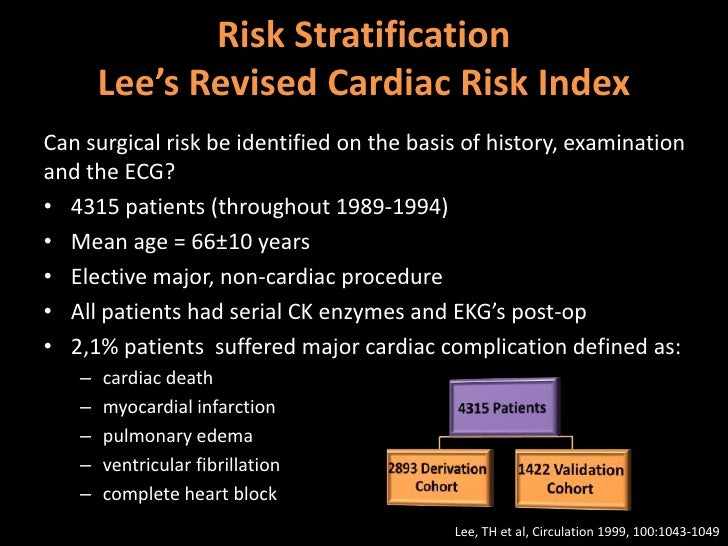 Risk Stratification
Lee's Revised Cardiac Risk Index

Can surgical risk be identified on the basis of history, examination and the ECG?

• 4315 patients (throughout 1989-1994)
• Mean age = 66±10 years
• Elective major, non-cardiac procedure
• All patients had serial CK enzymes and EKG's post-op
• 2,1% patients suffered major cardiac complication defined as:
 – cardiac death
 – myocardial infarction
 – pulmonary edema
 – ventricular fibrillation
 – complete heart block

4315 Patients

2893 Derivation Cohort

1422 Validation Cohort

Lee, TH et al, Circulation 1999, 100:1043-1049